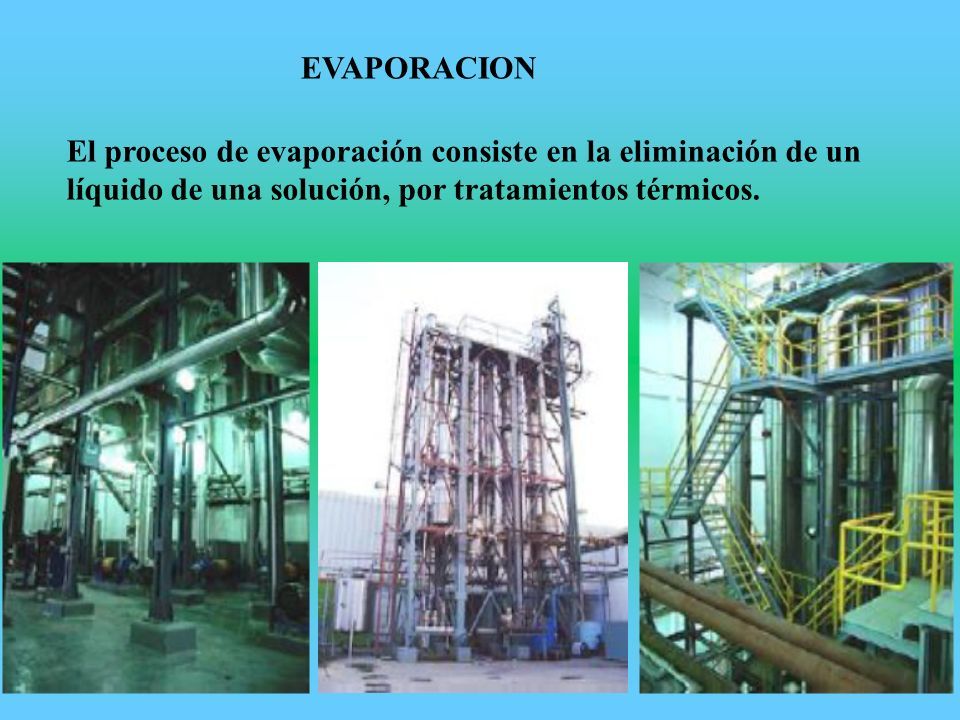 EVAPORACION

El proceso de evaporación consiste en la eliminación de un líquido de una solución, por tratamientos térmicos.